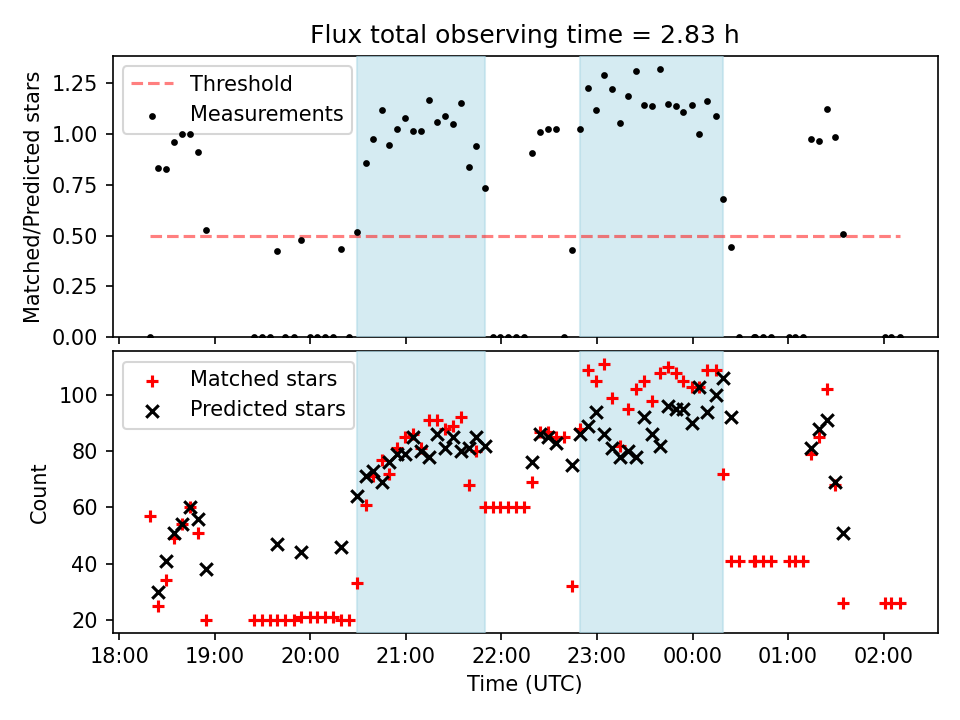 Flux total observing time = 2.83 h

Threshold
Measurements

Matched/Predicted stars

1.25
1.00
0.75
0.50
0.25
0.00

Matched stars
Predicted stars

Count

100
80
60
40
20

18:00
19:00
20:00
21:00
22:00
23:00
00:00
01:00
02:00

Time (UTC)